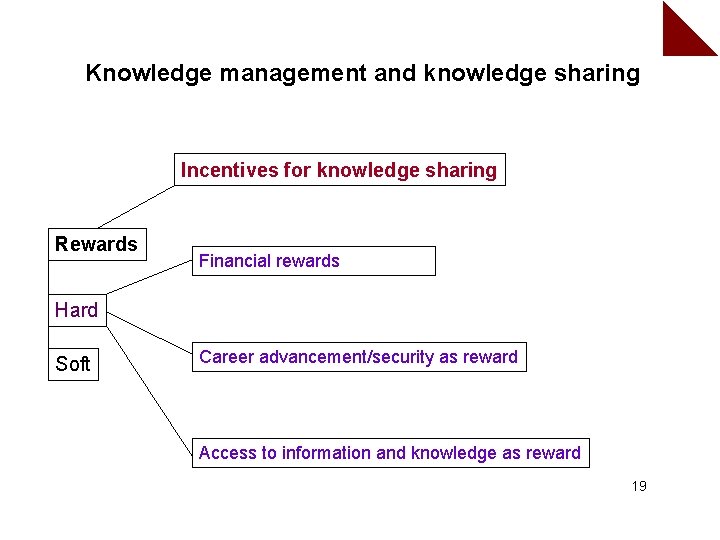 Knowledge management and knowledge sharing

Incentives for knowledge sharing

Rewards

Hard

Soft

Financial rewards

Career advancement/security as reward

Access to information and knowledge as reward

19